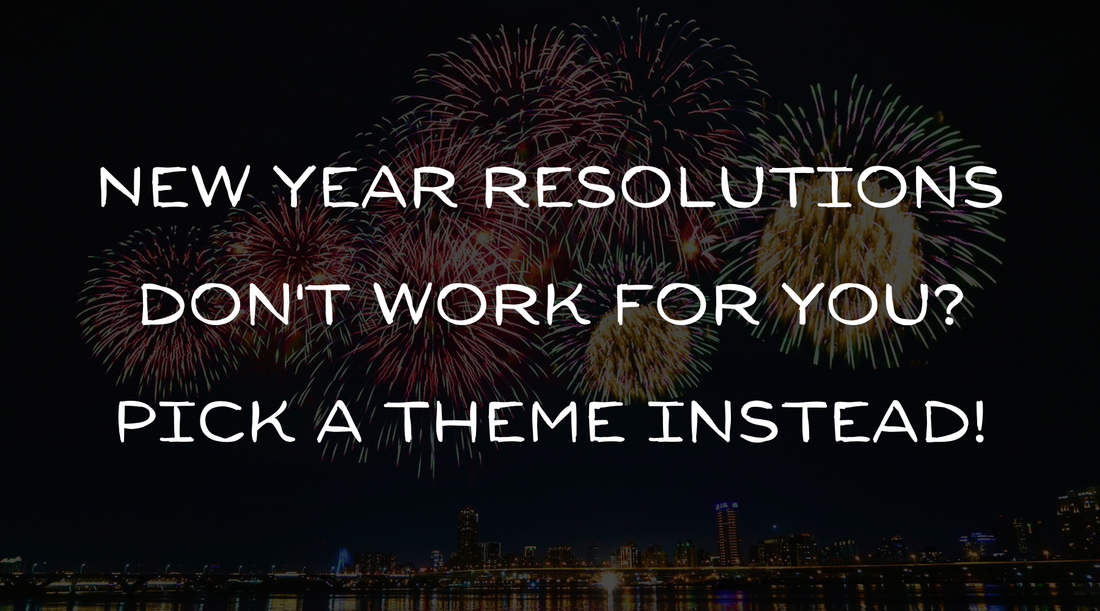 NEW YEAR RESOLUTIONS DON'T WORK FOR YOU? PICK A THEME INSTEAD!